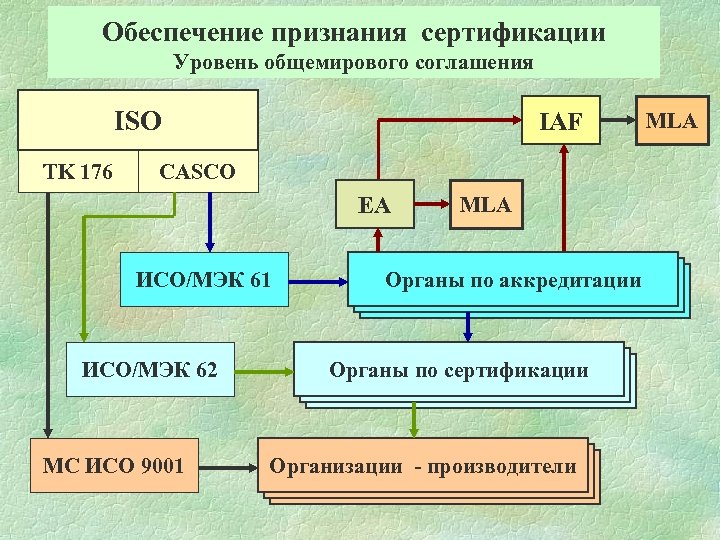 Обеспечение признания сертификации
Уровень общемирового соглашения

ISO
ТК 176
CASCO

IAF
MLA

EA
MLA

ИСО/МЭК 61
Органы по аккредитации

ИСО/МЭК 62
Органы по сертификации

МС ИСО 9001
Организации - производители